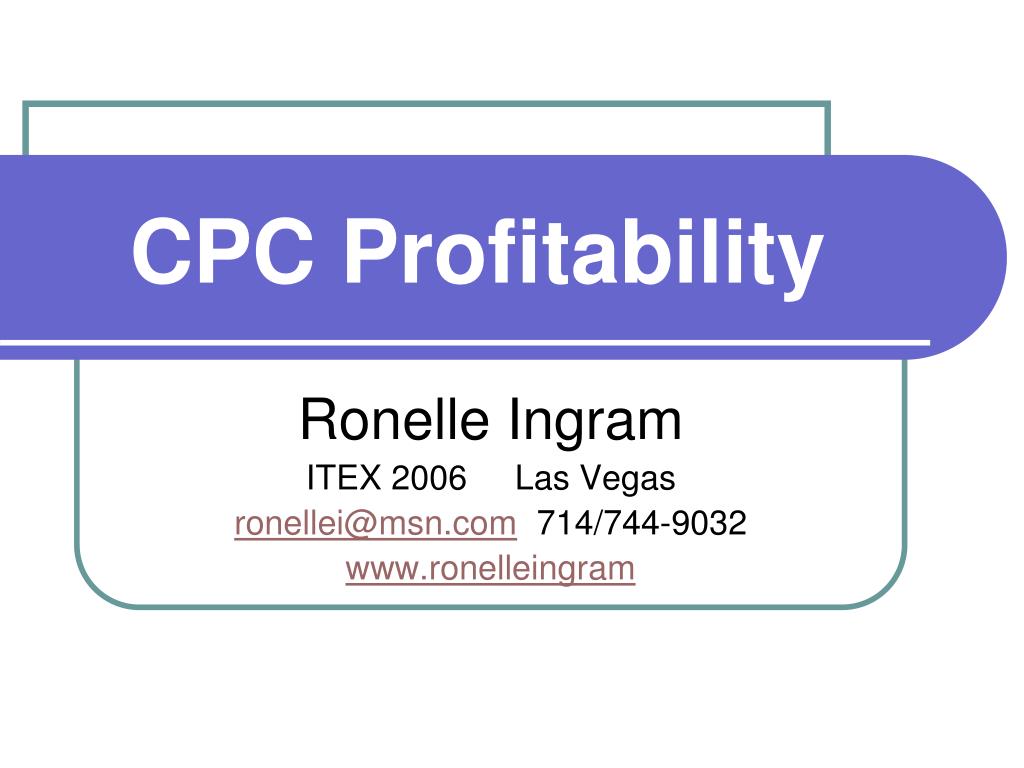 CPC Profitability

Ronelle Ingram
ITEX 2006 Las Vegas
ronellei@msn.com 714/744-9032
www.ronelleingram